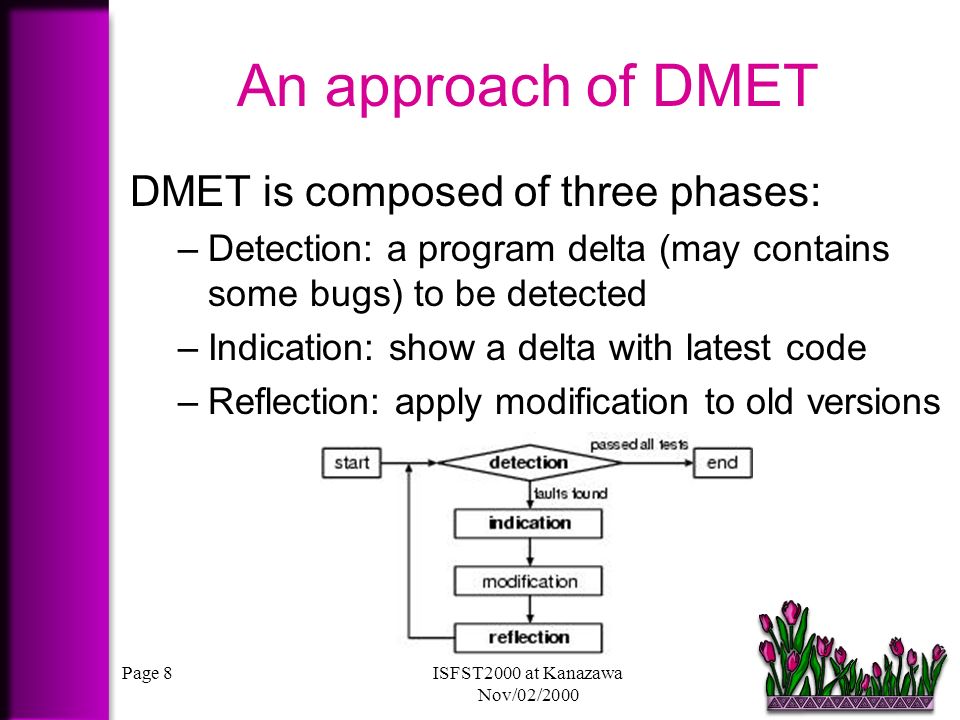 An approach of DMET

DMET is composed of three phases:

– Detection: a program delta (may contains some bugs) to be detected

– Indication: show a delta with latest code

– Reflection: apply modification to old versions

start
detection
passed all tests
end
faults found
indication
modification
reflection

Page 8

ISFST2000 at Kanazawa
Nov/02/2000